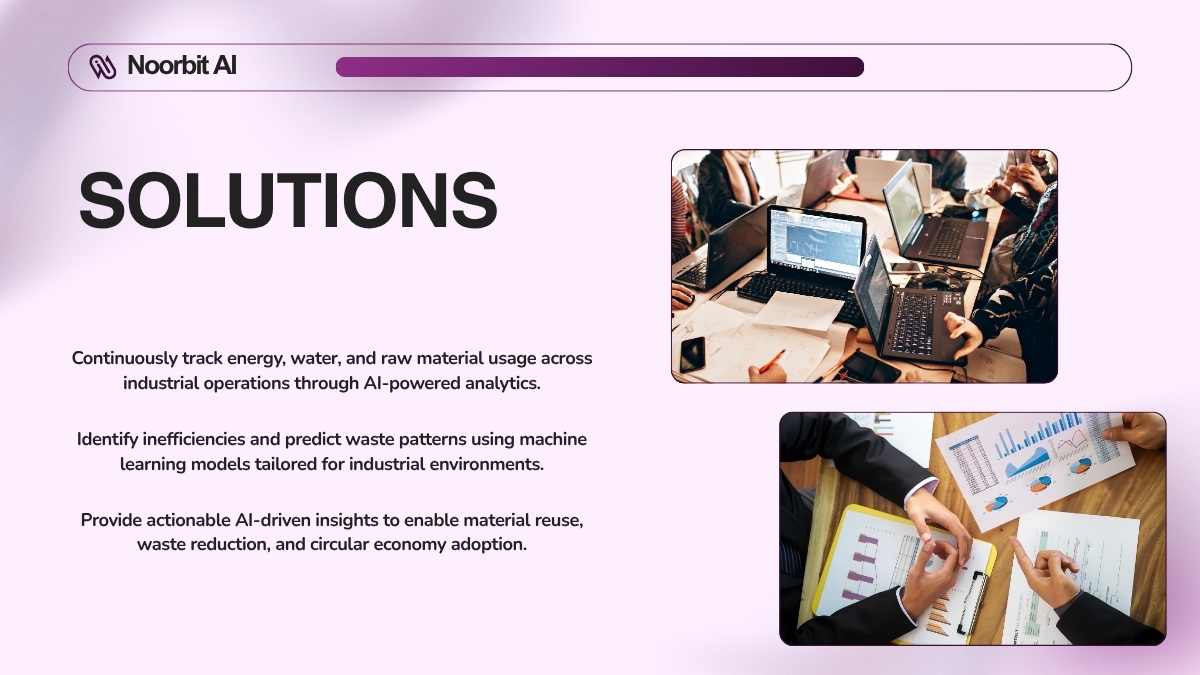 Noorbit AI

SOLUTIONS

Continuously track energy, water, and raw material usage across industrial operations through AI-powered analytics.

Identify inefficiencies and predict waste patterns using machine learning models tailored for industrial environments.

Provide actionable AI-driven insights to enable material reuse, waste reduction, and circular economy adoption.